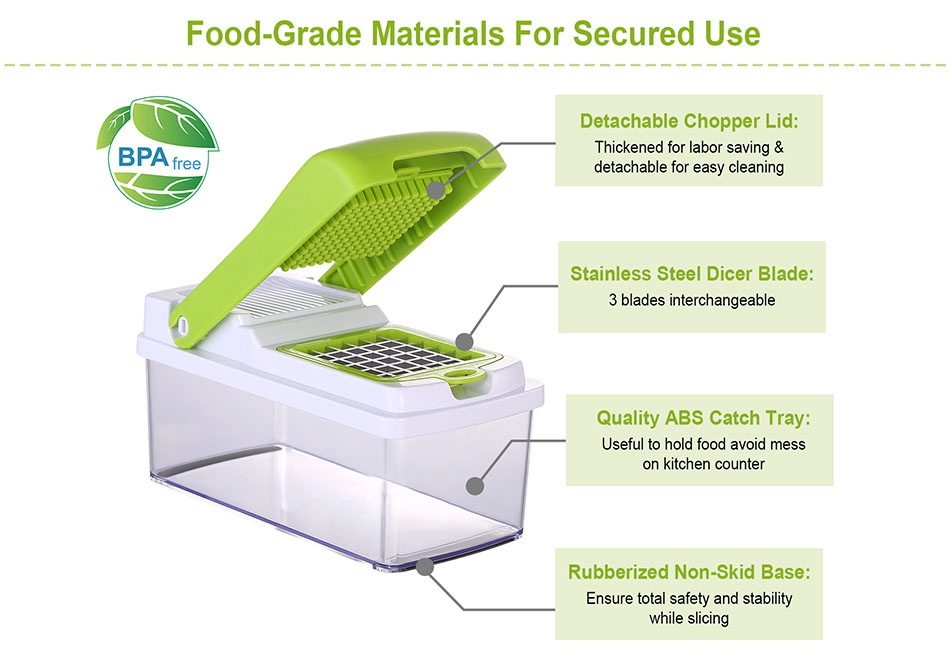 Food-Grade Materials For Secured Use

BPA free

Detachable Chopper Lid:
Thickened for labor saving & detachable for easy cleaning

Stainless Steel Dicer Blade:
3 blades interchangeable

Quality ABS Catch Tray:
Useful to hold food avoid mess on kitchen counter

Rubberized Non-Skid Base:
Ensure total safety and stability while slicing